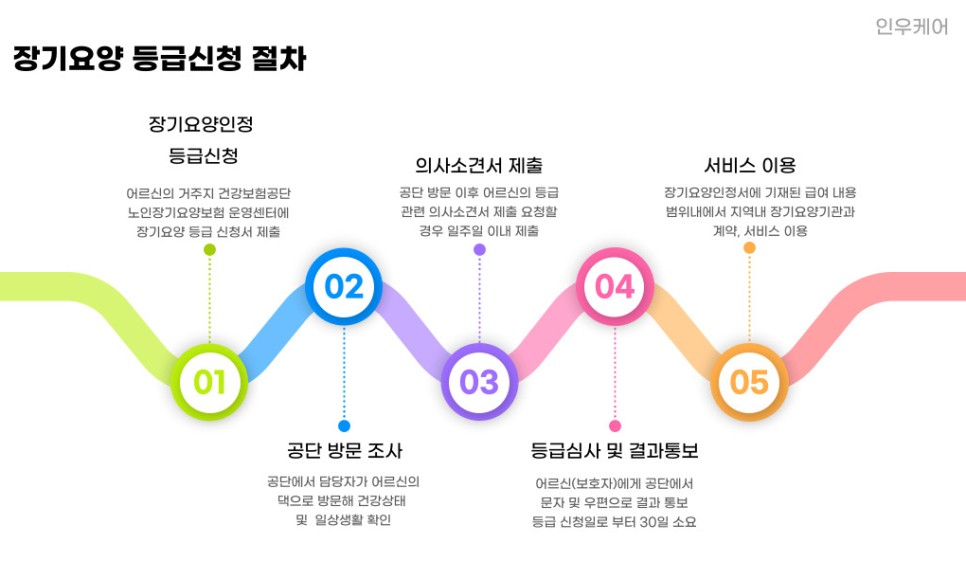 인우케어

장기요양 등급신청 절차

장기요양인정 등급신청

어르신의 거주지 건강보험공단 노인장기요양보험 운영센터에 장기요양 등급 신청서 제출

01

02

공단 방문 조사

공단에서 담당자가 어르신의 댁으로 방문해 건강상태 및 일상생활 확인

의사소견서 제출

공단 방문 이후 어르신의 등급 관련 의사소견서 제출 요청할 경우 일주일 이내 제출

03

04

등급심사 및 결과통보

어르신(보호자)에게 공단에서 문자 및 우편으로 결과 통보 등급 신청일로 부터 30일 소요

서비스 이용

장기요양인정서에 기재된 급여 내용 범위내에서 지역내 장기요양기관과 계약, 서비스 이용

05